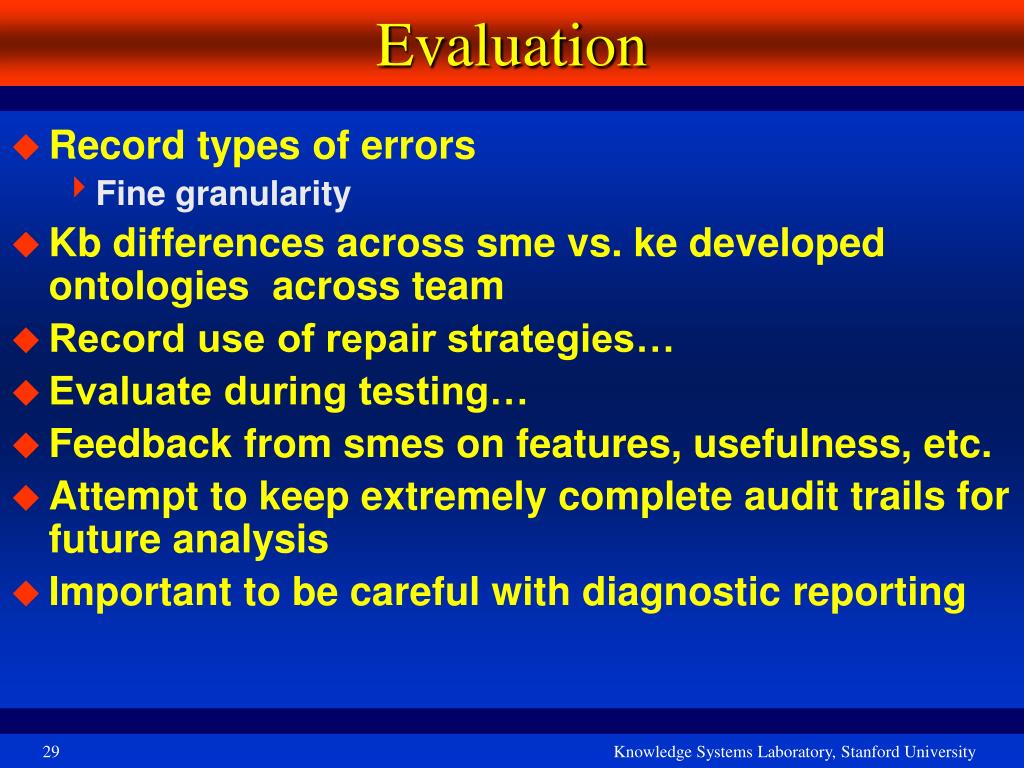 Evaluation

Record types of errors

Fine granularity

Kb differences across sme vs. ke developed ontologies  across team

Record use of repair strategies…

Evaluate during testing…

Feedback from smes on features, usefulness, etc.

Attempt to keep extremely complete audit trails for future analysis

Important to be careful with diagnostic reporting

29

Knowledge Systems Laboratory, Stanford University